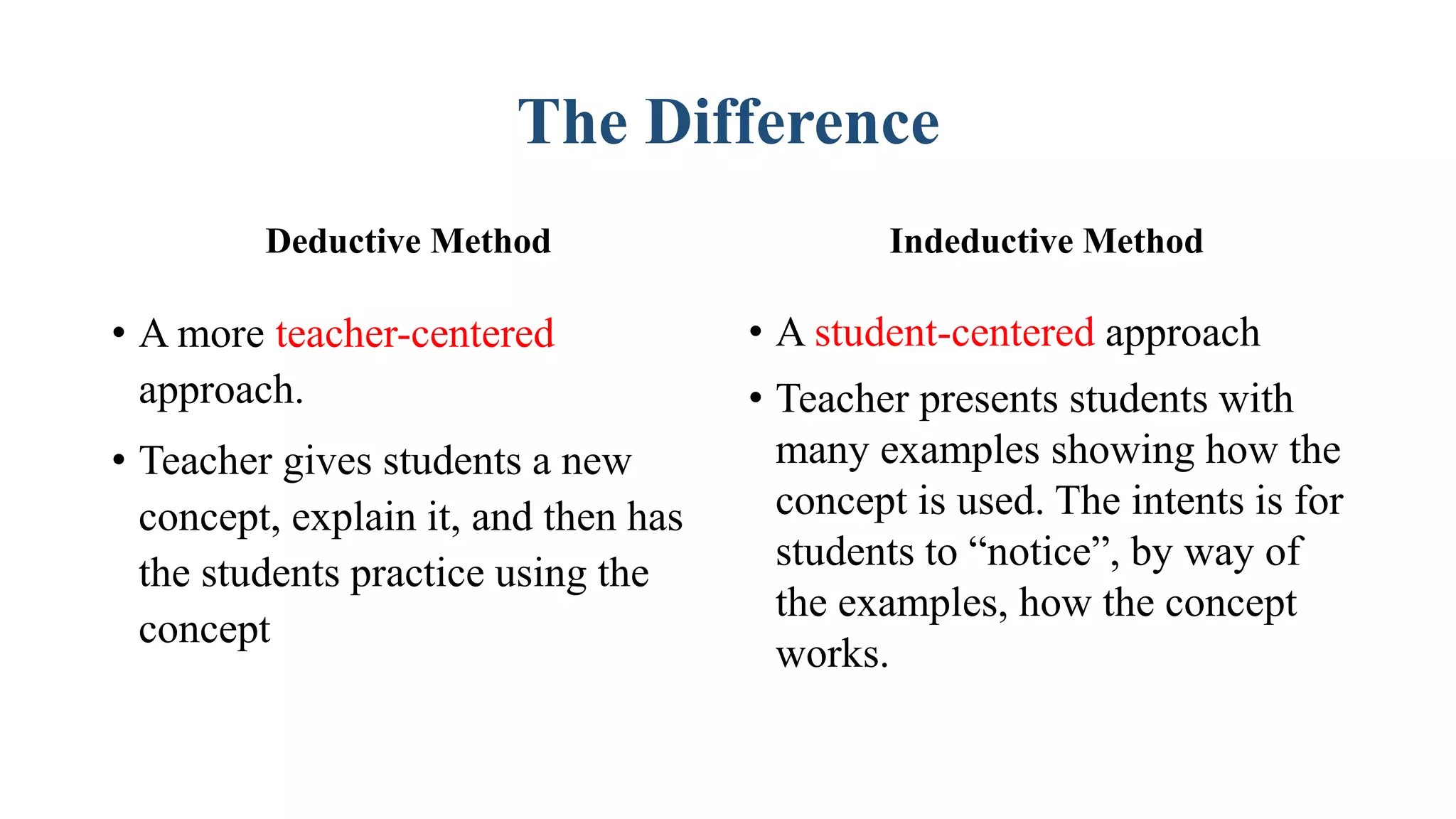 The Difference

Deductive Method

• A more teacher-centered approach.

• Teacher gives students a new concept, explain it, and then has the students practice using the concept

Indeductive Method

• A student-centered approach

• Teacher presents students with many examples showing how the concept is used. The intents is for students to “notice”, by way of the examples, how the concept works.